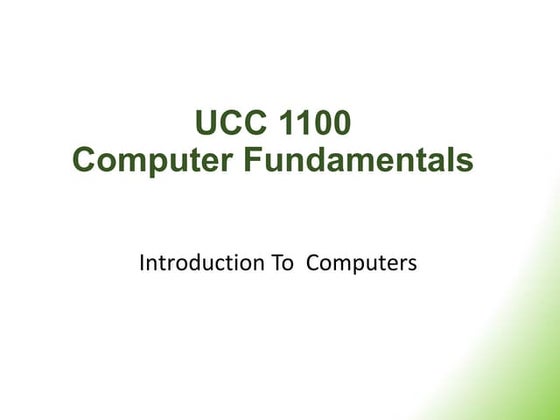 UCC 1100
Computer Fundamentals

Introduction To Computers